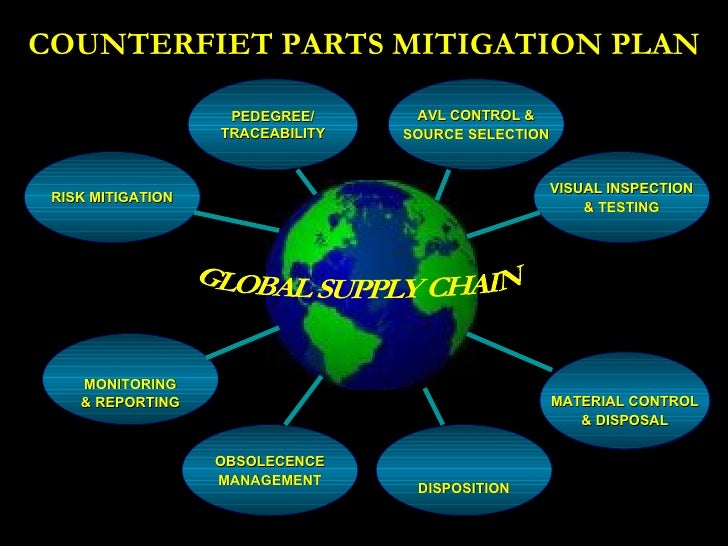 COUNTERFIET PARTS MITIGATION PLAN

PEDEGREE/ TRACEABILITY

AVL CONTROL & SOURCE SELECTION

RISK MITIGATION

VISUAL INSPECTION & TESTING

GLOBAL SUPPLY CHAIN

MONITORING & REPORTING

MATERIAL CONTROL & DISPOSAL

OBSOLECENCE MANAGEMENT

DISPOSITION